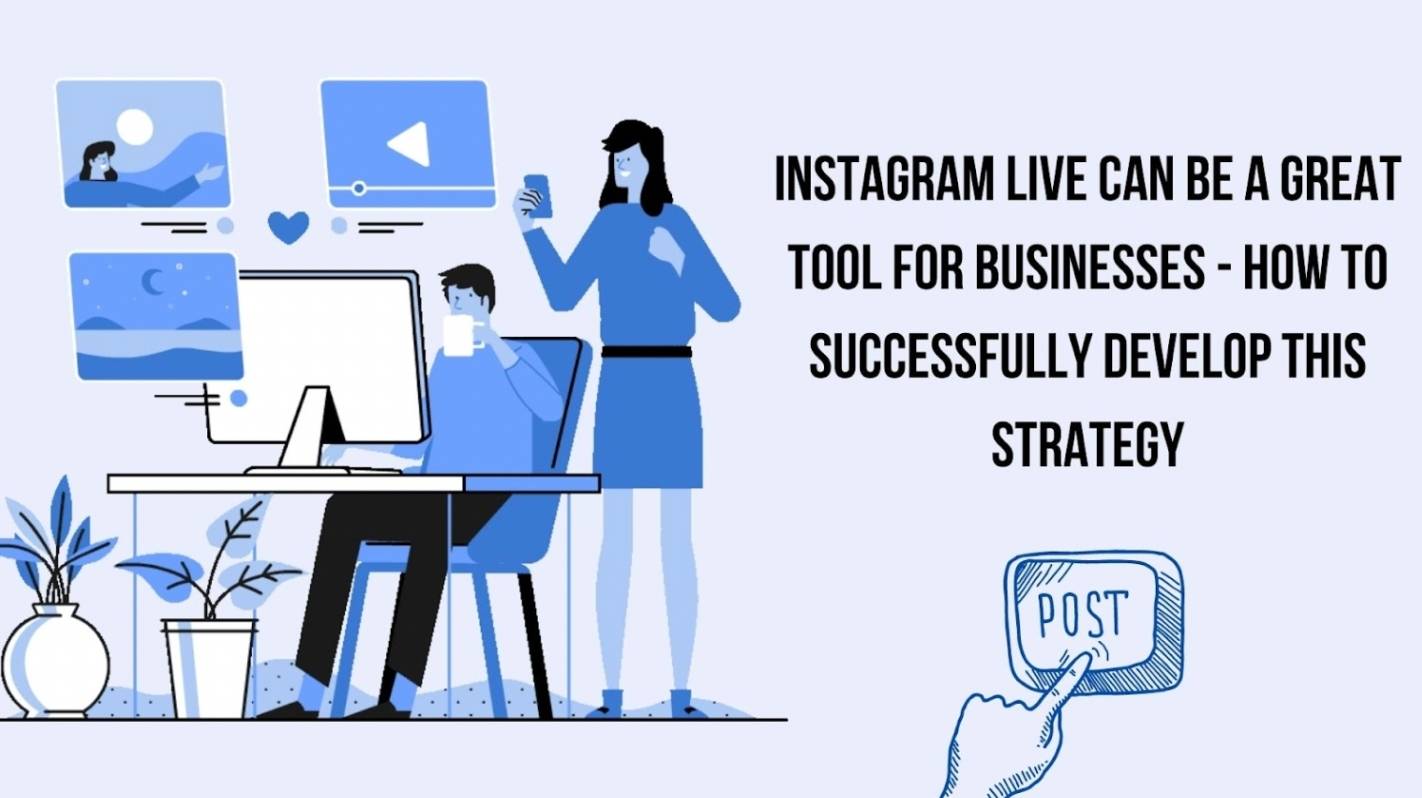 INSTAGRAM LIVE CAN BE A GREAT TOOL FOR BUSINESSES - HOW TO SUCCESSFULLY DEVELOP THIS STRATEGY

POST